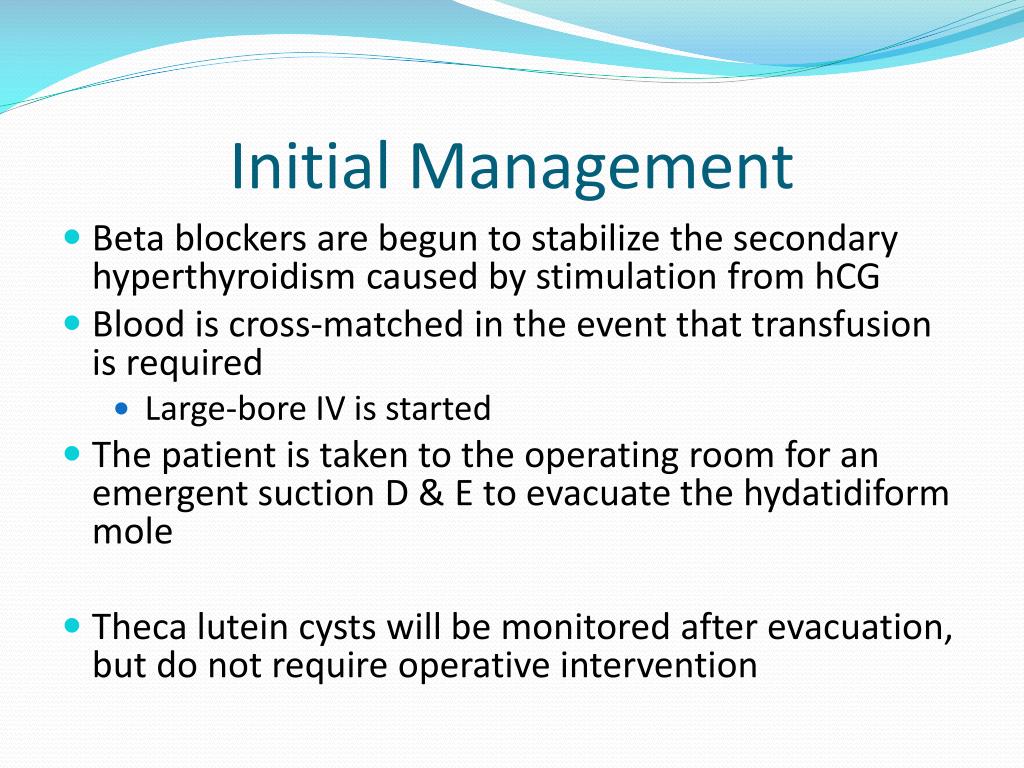 Initial Management

- Beta blockers are begun to stabilize the secondary hyperthyroidism caused by stimulation from hCG
- Blood is cross-matched in the event that transfusion is required
  - Large-bore IV is started
- The patient is taken to the operating room for an emergent suction D & E to evacuate the hydatidiform mole

- Theca lutein cysts will be monitored after evacuation, but do not require operative intervention